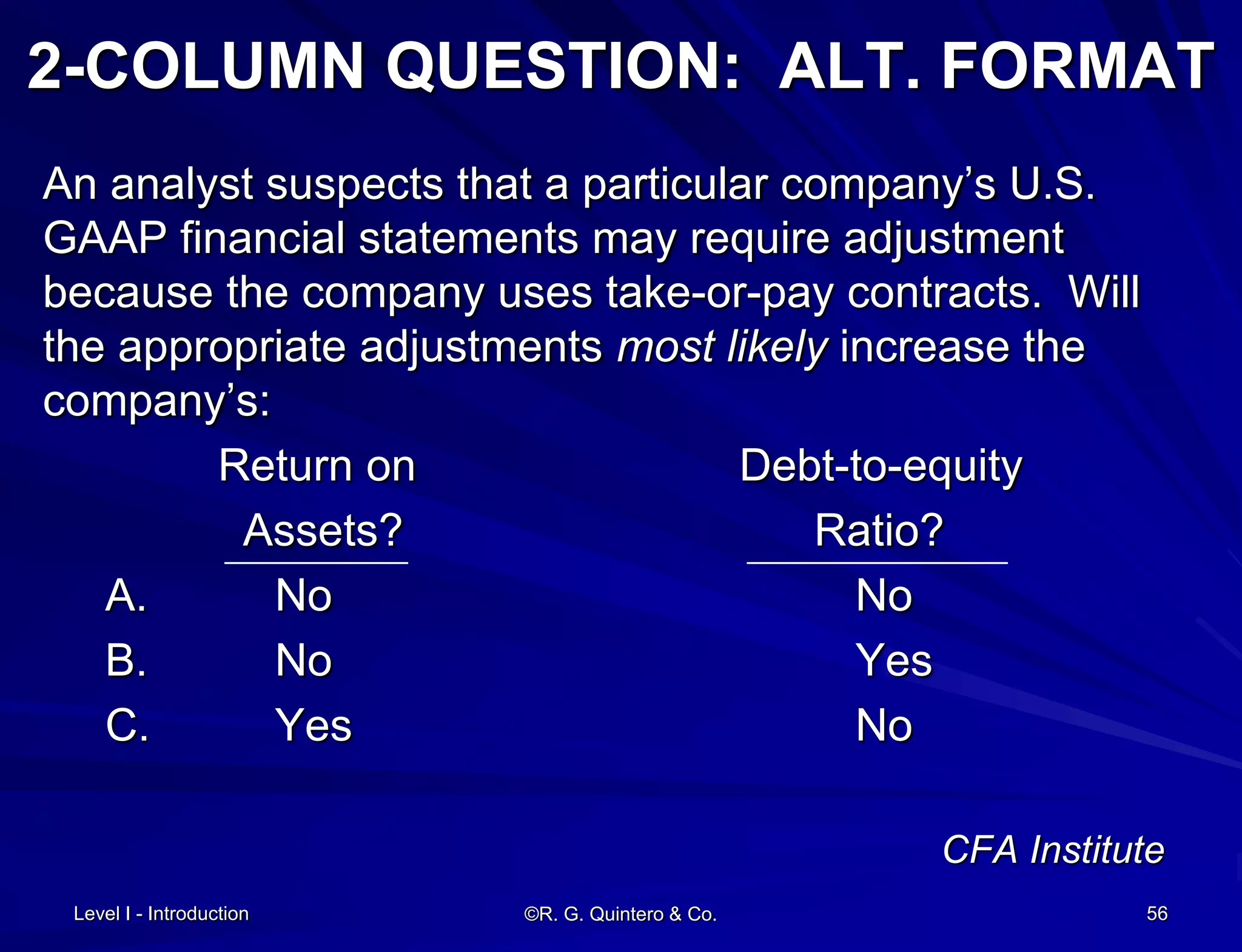 2-COLUMN QUESTION: ALT. FORMAT

An analyst suspects that a particular company's U.S. GAAP financial statements may require adjustment because the company uses take-or-pay contracts. Will the appropriate adjustments most likely increase the company's:

| | Return on Assets? | Debt-to-equity Ratio? |
|---|---|---|
| A. | No | No |
| B. | No | Yes |
| C. | Yes | No |

CFA Institute

Level I - Introduction ©R. G. Quintero & Co. 56